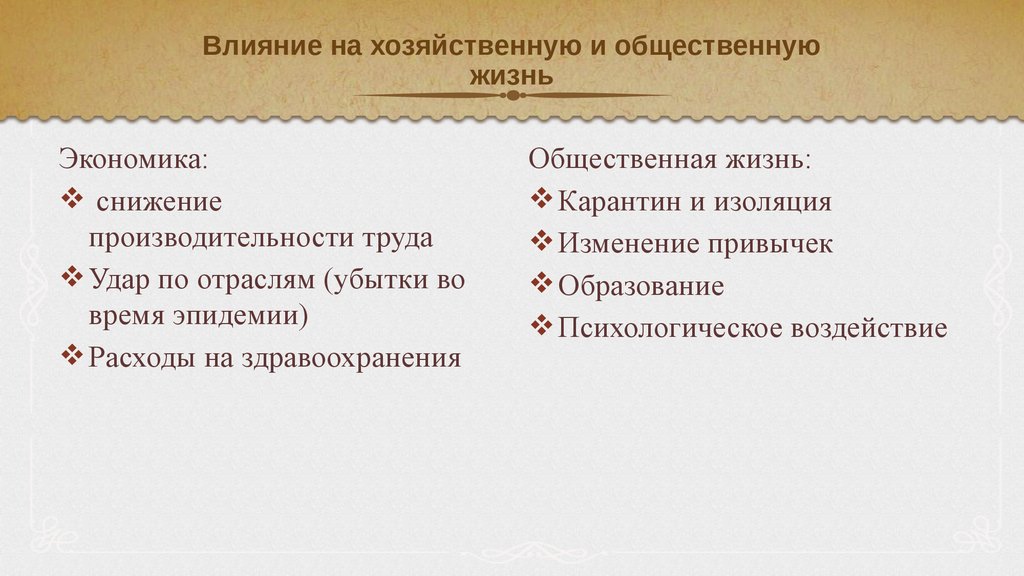 Влияние на хозяйственную и общественную жизнь

Экономика:
❖ снижение производительности труда
❖ Удар по отраслям (убытки во время эпидемии)
❖ Расходы на здравоохранения

Общественная жизнь:
❖ Карантин и изоляция
❖ Изменение привычек
❖ Образование
❖ Психологическое воздействие